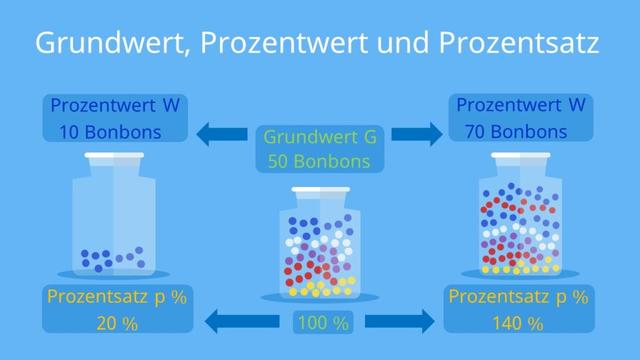 Grundwert, Prozentwert und Prozentsatz

Prozentwert W
10 Bonbons

Grundwert G
50 Bonbons

Prozentwert W
70 Bonbons

Prozentsatz p %
20 %

100 %

Prozentsatz p %
140 %